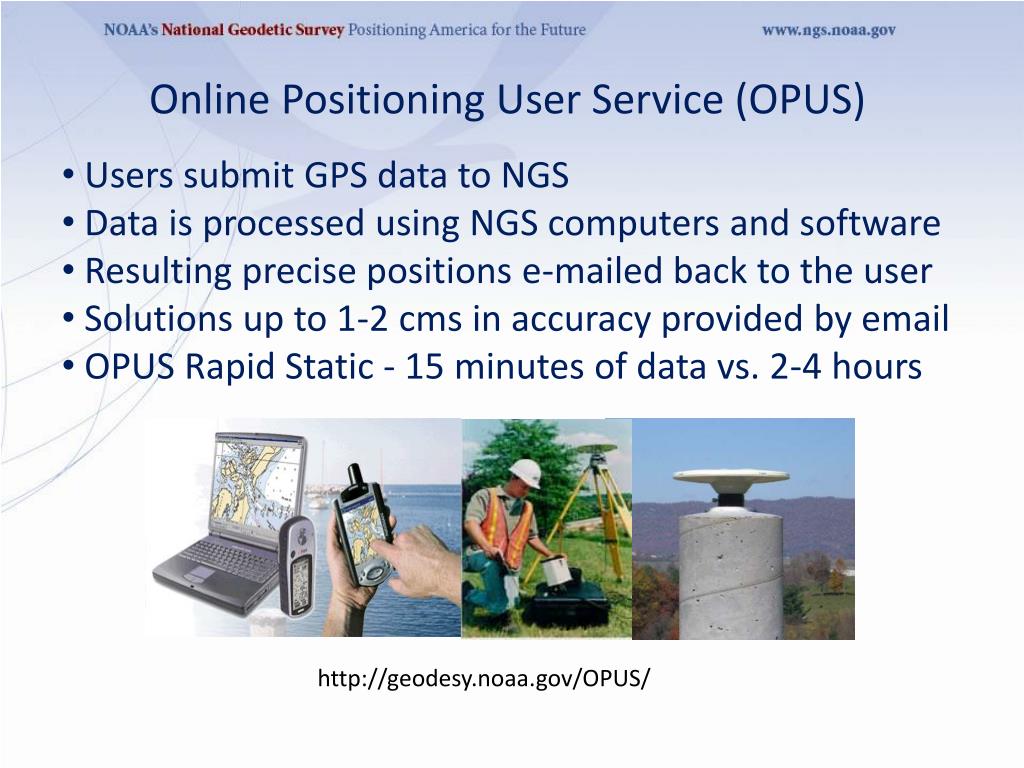 NOAA's National Geodetic Survey Positioning America for the Future www.ngs.noaa.gov

Online Positioning User Service (OPUS)

• Users submit GPS data to NGS
• Data is processed using NGS computers and software
• Resulting precise positions e-mailed back to the user
• Solutions up to 1-2 cms in accuracy provided by email
• OPUS Rapid Static - 15 minutes of data vs. 2-4 hours

http://geodesy.noaa.gov/OPUS/